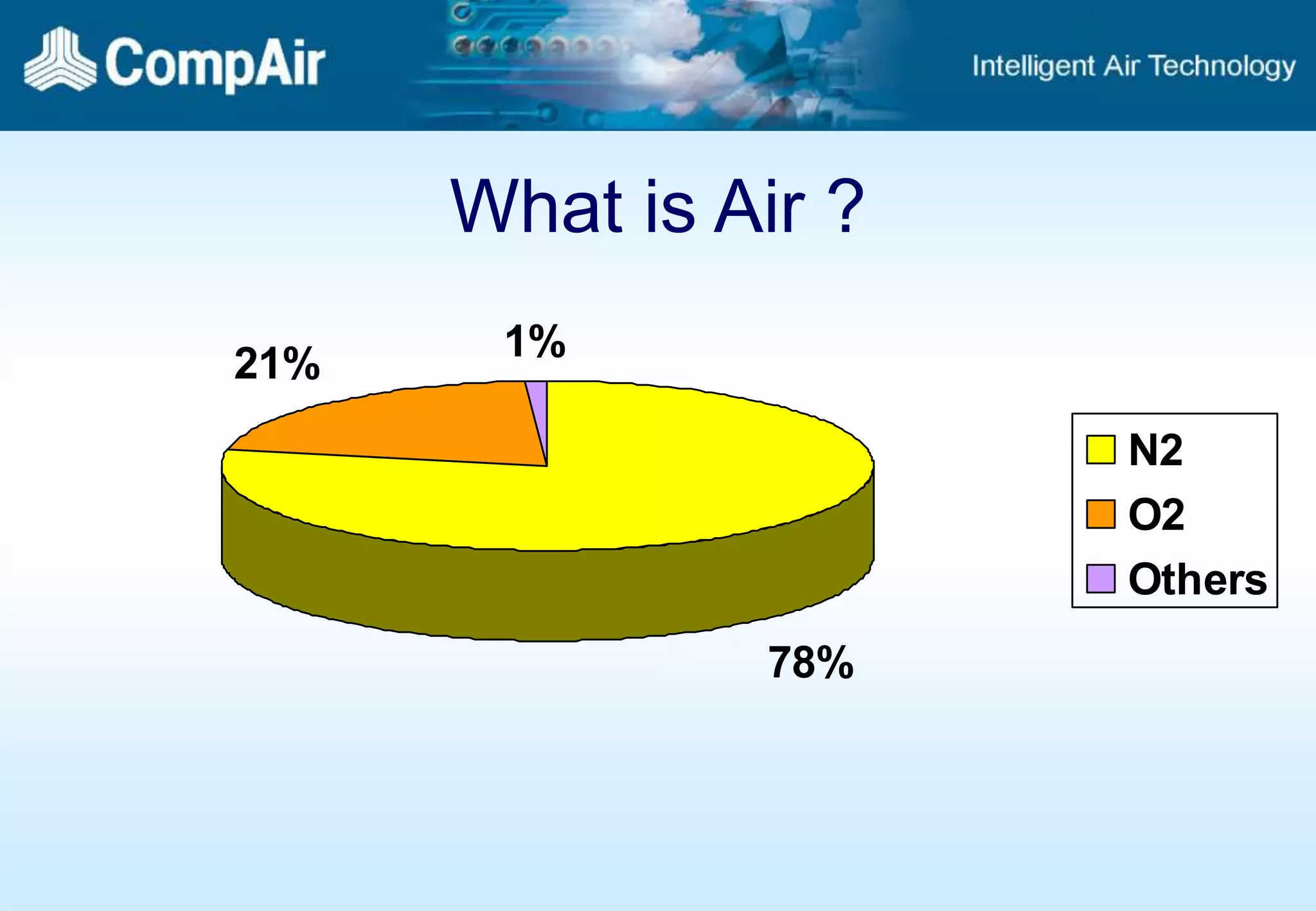 CompAir

Intelligent Air Technology

What is Air ?

21%

1%

78%

N2

O2

Others